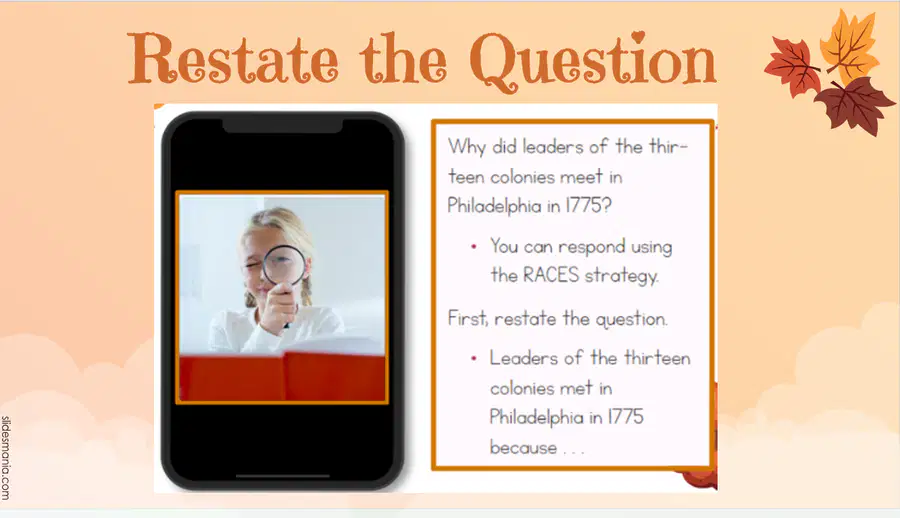 Restate the Question

Why did leaders of the thirteen colonies meet in Philadelphia in 1775?

• You can respond using the RACES strategy.

First, restate the question.

• Leaders of the thirteen colonies met in Philadelphia in 1775 because . . .

slidesmania.com